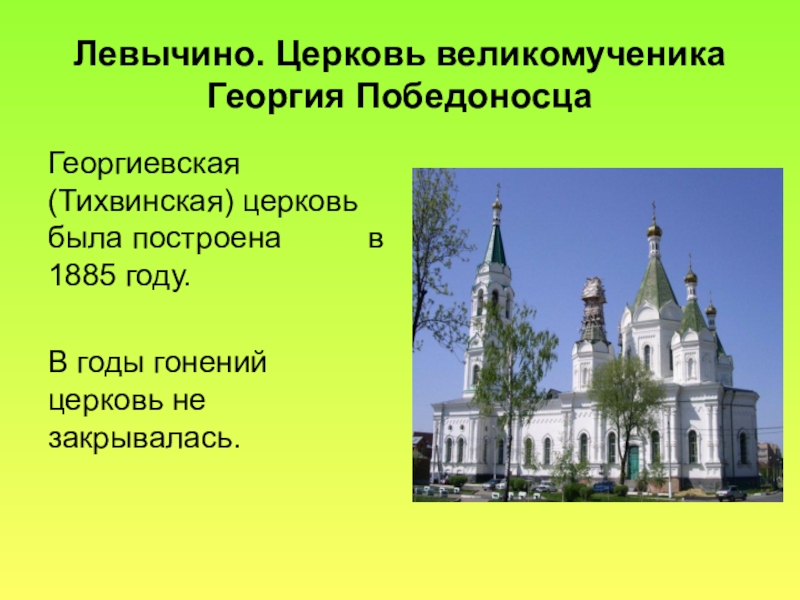 Левычино. Церковь великомученика Георгия Победоносца

Георгиевская (Тихвинская) церковь была построена в 1885 году.

В годы гонений церковь не закрывалась.